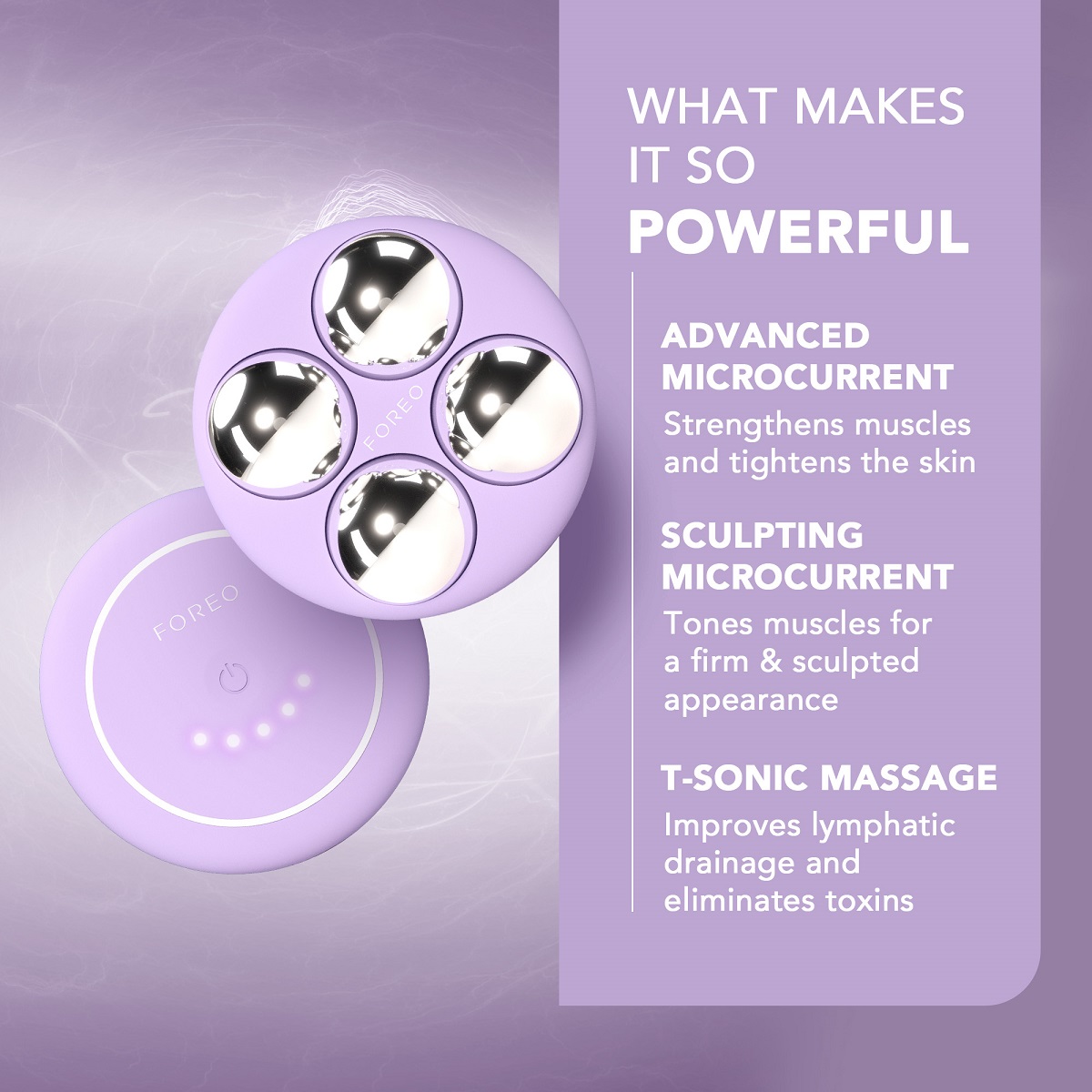 FOREO

FOREO

WHAT MAKES IT SO POWERFUL

ADVANCED MICROCURRENT
Strengthens muscles and tightens the skin

SCULPTING MICROCURRENT
Tones muscles for a firm & sculpted appearance

T-SONIC MASSAGE
Improves lymphatic drainage and eliminates toxins